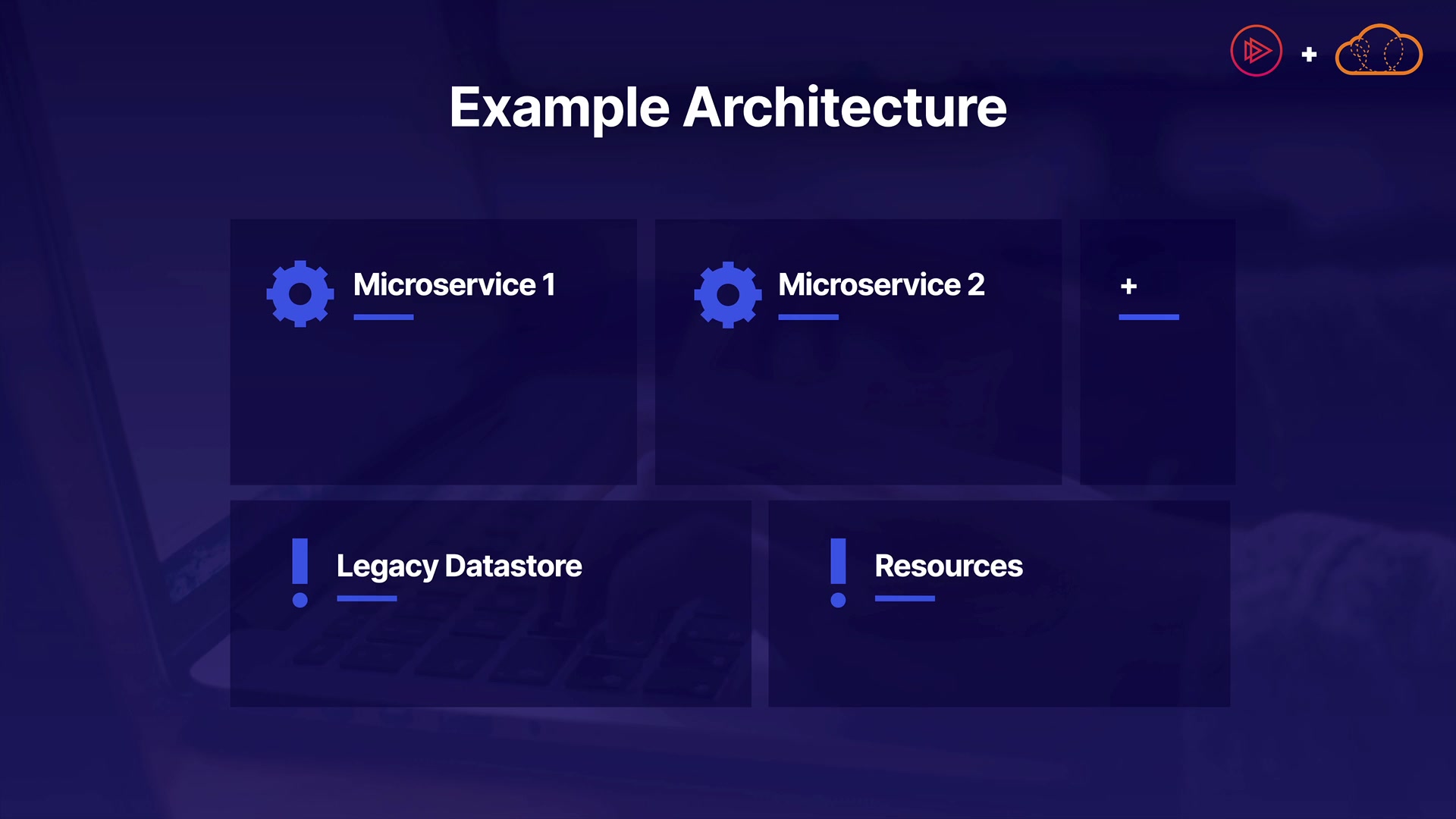 +

Example Architecture

Microservice 1

Microservice 2

+

Legacy Datastore

Resources